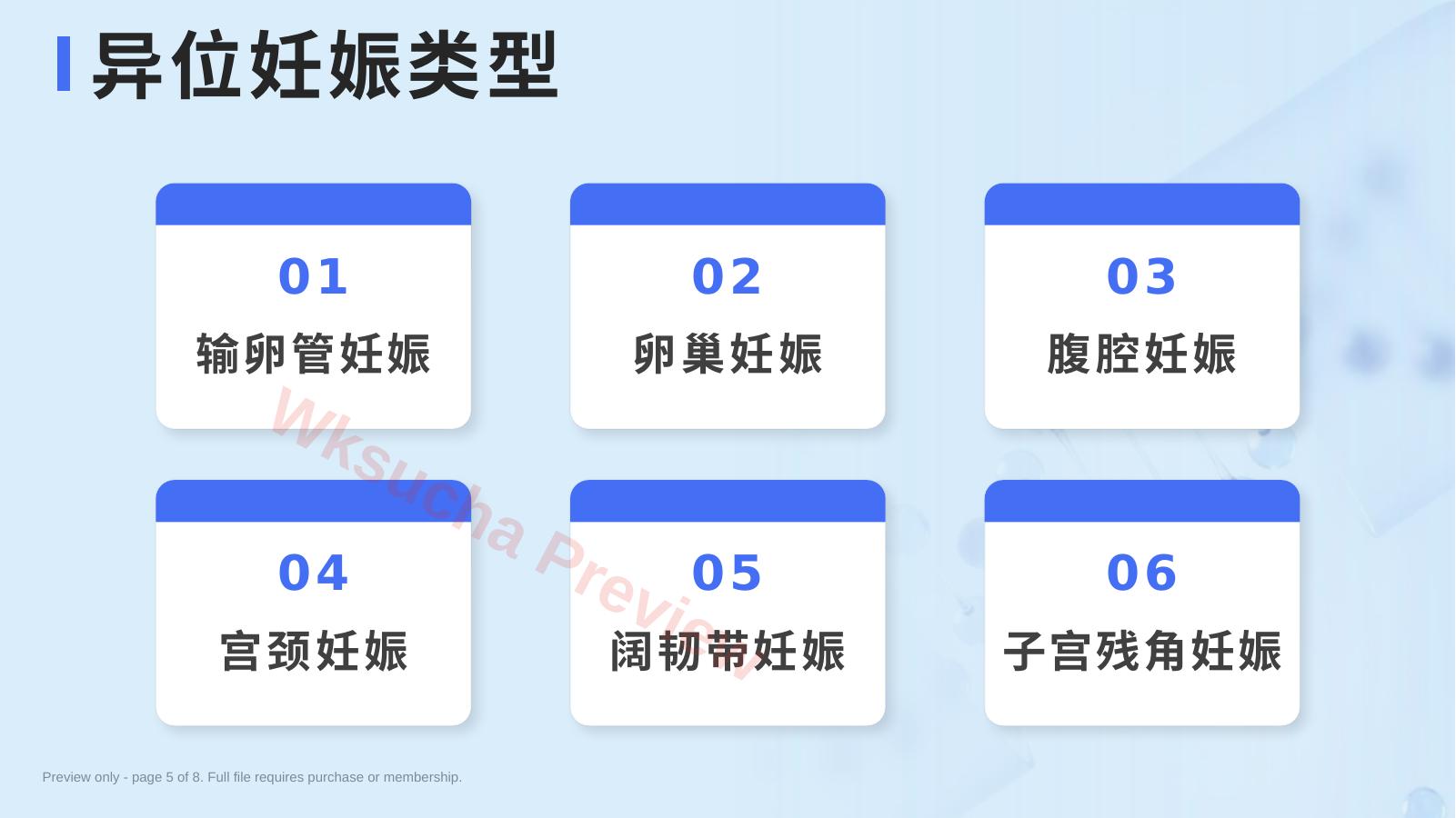 异位妊娠类型

01
输卵管妊娠

02
卵巢妊娠

03
腹腔妊娠

04
宫颈妊娠

05
阔韧带妊娠

06
子宫残角妊娠

Wksucha Preview

Preview only - page 5 of 8. Full file requires purchase or membership.